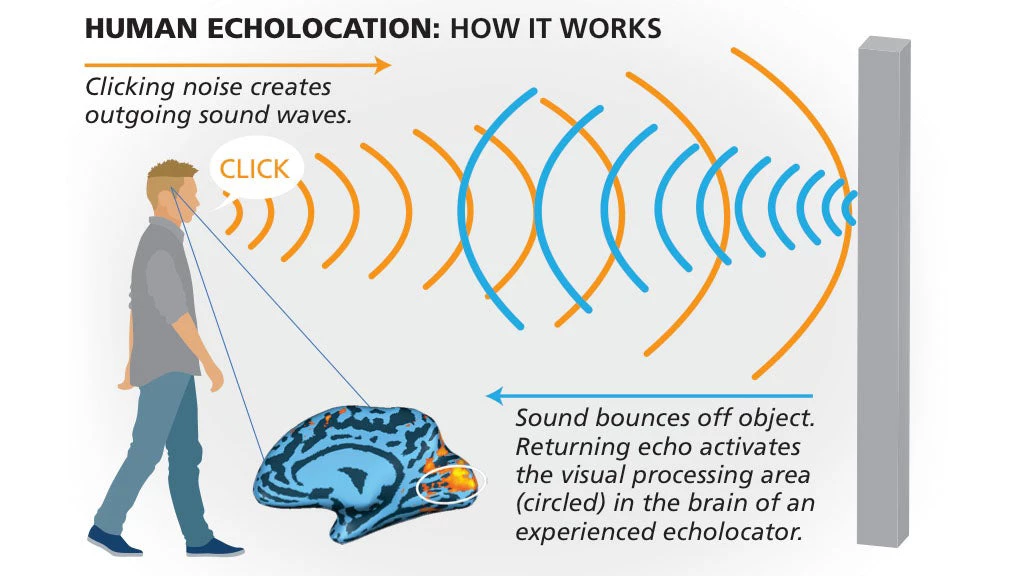 HUMAN ECHOLOCATION: HOW IT WORKS

Clicking noise creates outgoing sound waves.

CLICK

Sound bounces off object. Returning echo activates the visual processing area (circled) in the brain of an experienced echolocator.